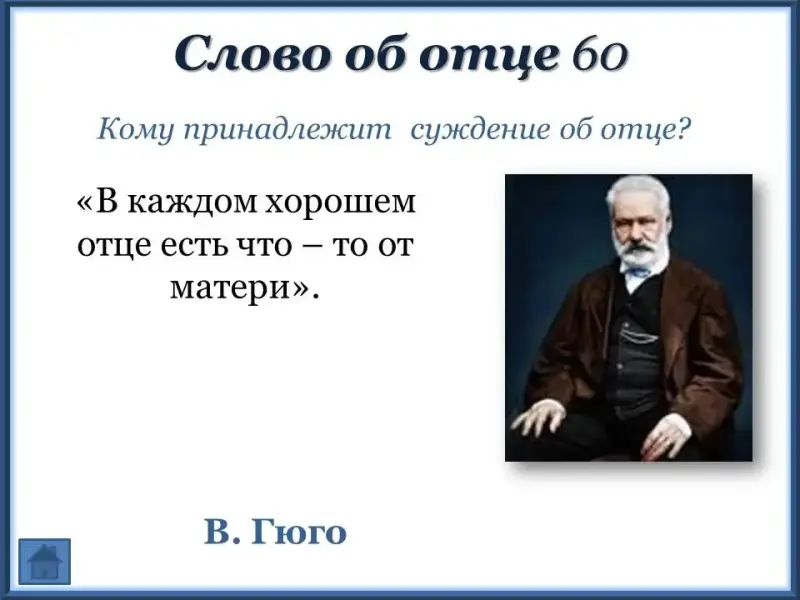 Слово об отце 60

Кому принадлежит суждение об отце?

«В каждом хорошем отце есть что – то от матери».

В. Гюго